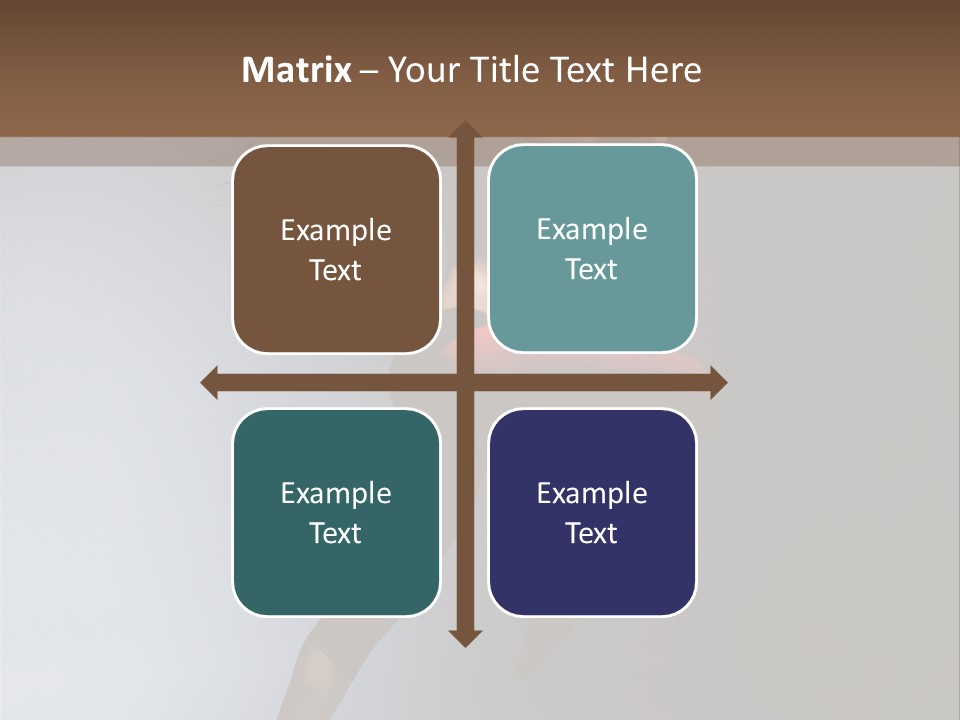 Matrix – Your Title Text Here

Example Text

Example Text

Example Text

Example Text